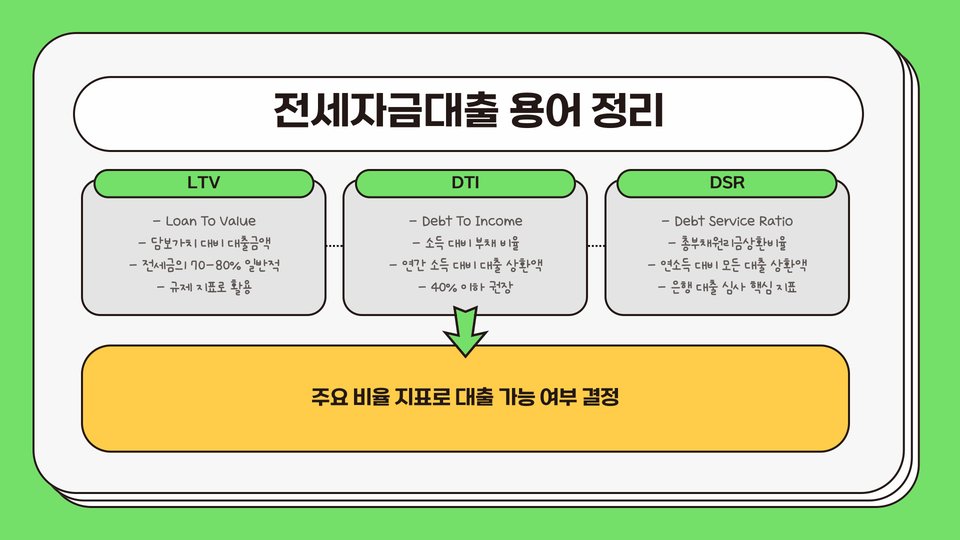 전세자금대출 용어 정리

LTV

- Loan To Value
- 담보가치 대비 대출금액
- 전세금의 70~80% 일반적
- 규제 지표로 활용

DTI

- Debt To Income
- 소득 대비 부채 비율
- 연간 소득 대비 대출 상환액
- 40% 이하 권장

DSR

- Debt Service Ratio
- 총부채원리금상환비율
- 연소득 대비 모든 대출 상환액
- 은행 대출 심사 핵심 지표

주요 비율 지표로 대출 가능 여부 결정